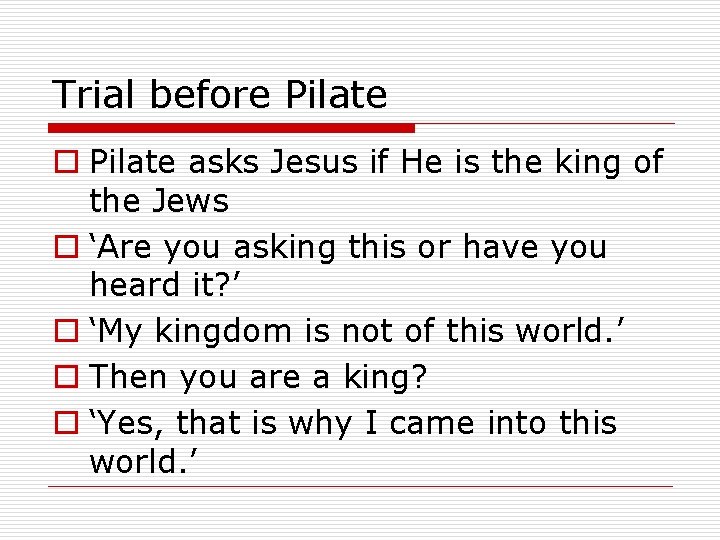 Trial before Pilate

□ Pilate asks Jesus if He is the king of the Jews
□ ‘Are you asking this or have you heard it?’
□ ‘My kingdom is not of this world.’
□ Then you are a king?
□ ‘Yes, that is why I came into this world.’